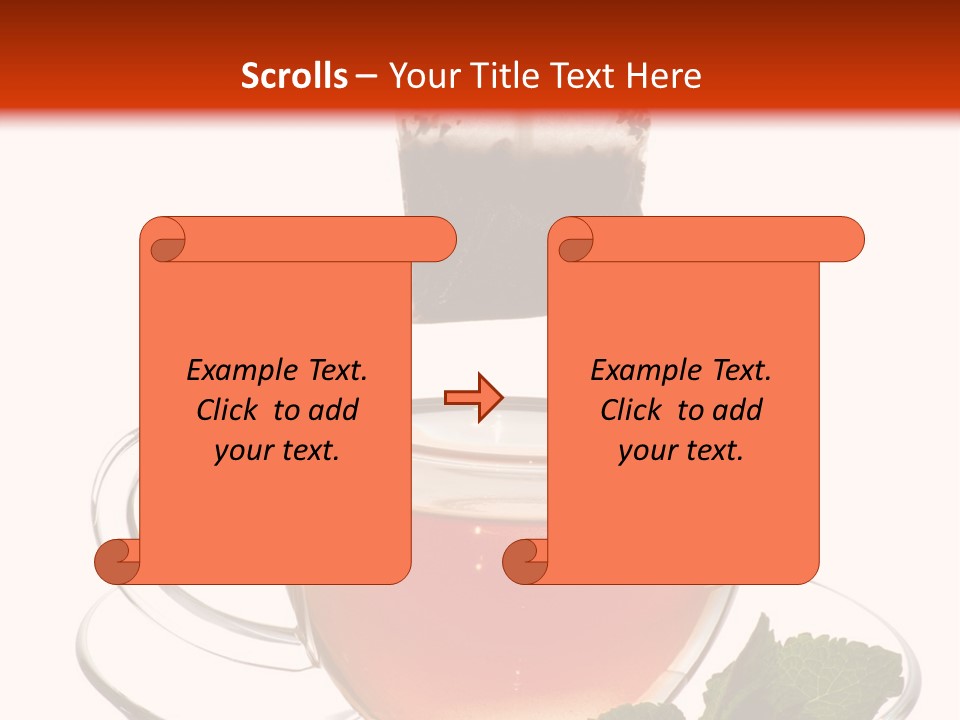 Scrolls – Your Title Text Here

Example Text. Click to add your text.

Example Text. Click to add your text.